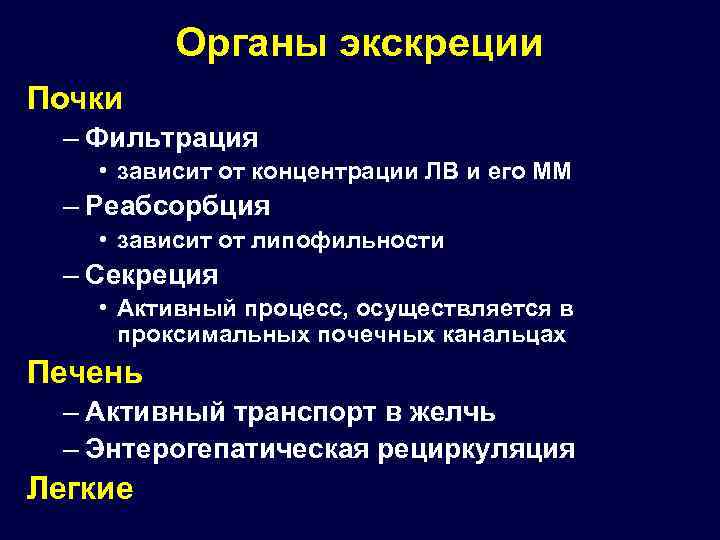 Органы экскреции

Почки

– Фильтрация

• зависит от концентрации ЛВ и его ММ

– Реабсорбция

• зависит от липофильности

– Секреция

• Активный процесс, осуществляется в проксимальных почечных канальцах

Печень

– Активный транспорт в желчь

– Энтерогепатическая рециркуляция

Легкие